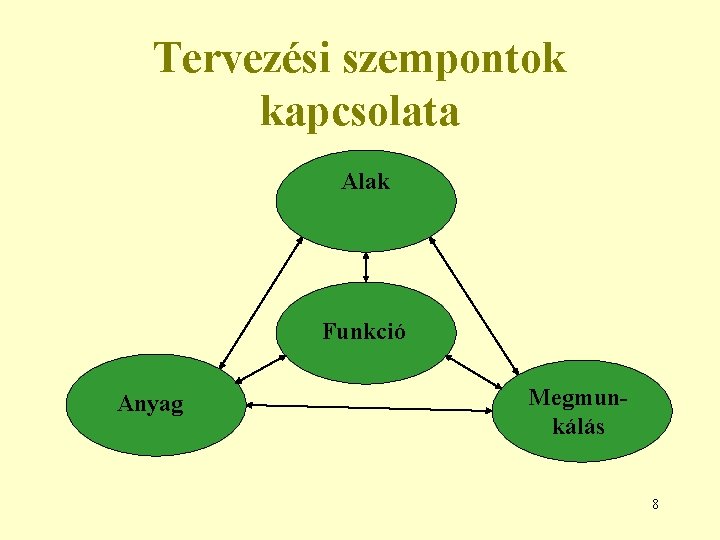 Tervezési szempontok kapcsolata

Alak

Funkció

Anyag

Megmunkálás

8